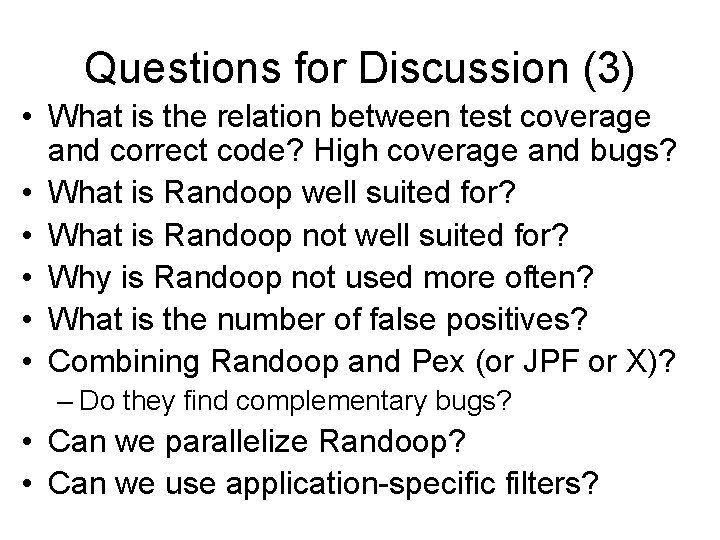 Questions for Discussion (3)

• What is the relation between test coverage and correct code? High coverage and bugs?
• What is Randoop well suited for?
• What is Randoop not well suited for?
• Why is Randoop not used more often?
• What is the number of false positives?
• Combining Randoop and Pex (or JPF or X)?
– Do they find complementary bugs?
• Can we parallelize Randoop?
• Can we use application-specific filters?